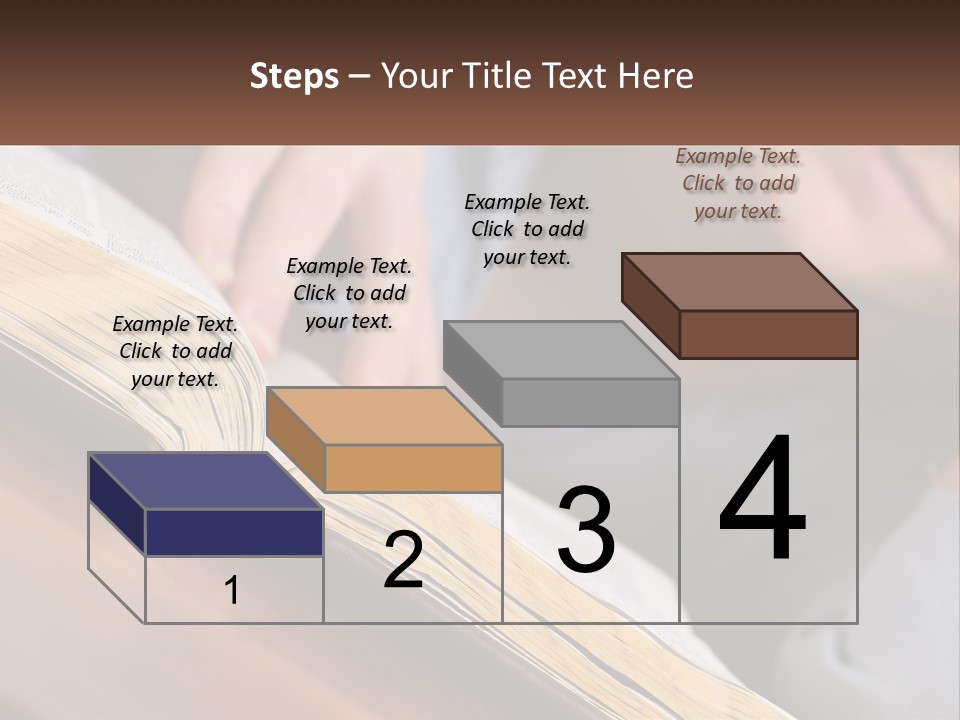 Steps – Your Title Text Here

Example Text. Click to add your text.

Example Text. Click to add your text.

Example Text. Click to add your text.

Example Text. Click to add your text.

1

2

3

4